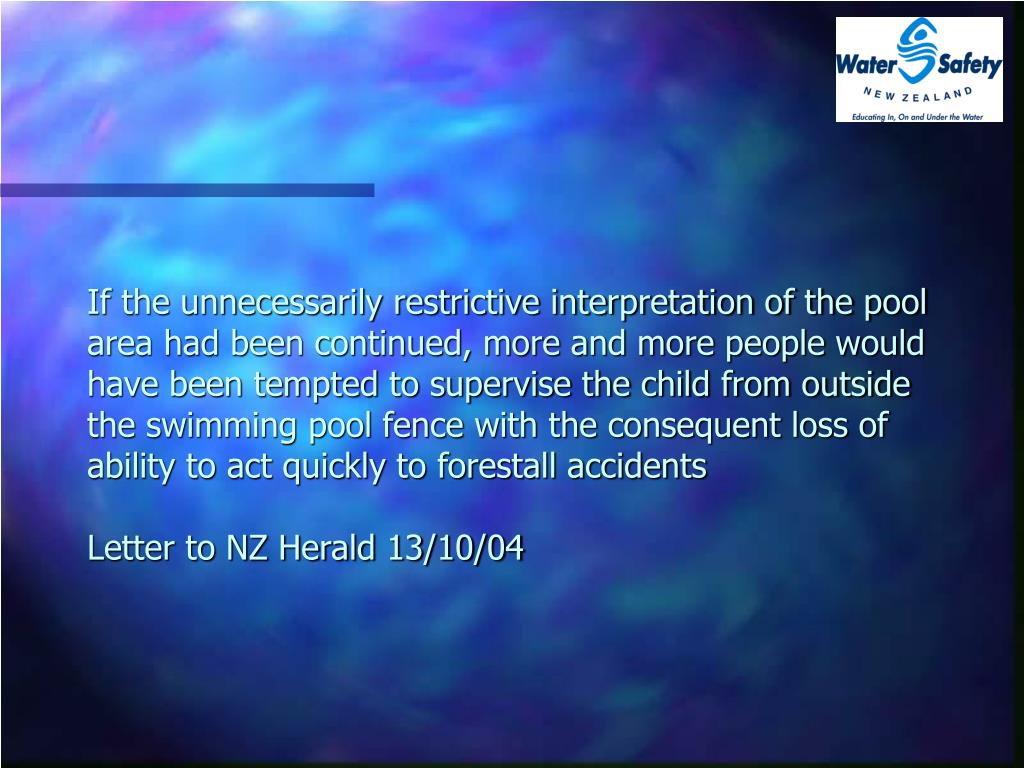 Water Safety
NEW ZEALAND
Educating In, On and Under the Water

If the unnecessarily restrictive interpretation of the pool area had been continued, more and more people would have been tempted to supervise the child from outside the swimming pool fence with the consequent loss of ability to act quickly to forestall accidents

Letter to NZ Herald 13/10/04